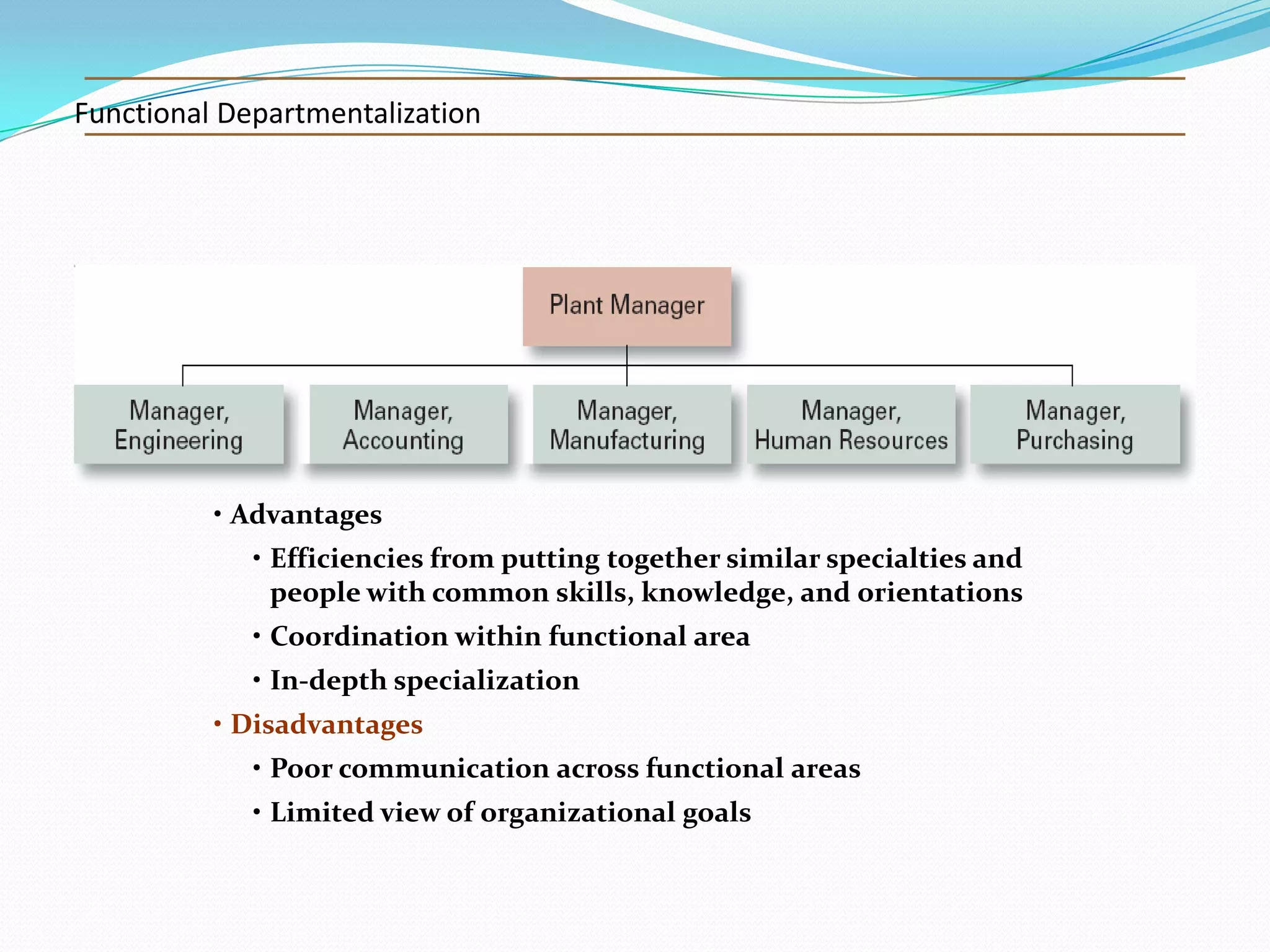 Functional Departmentalization

Plant Manager

Manager, Engineering

Manager, Accounting

Manager, Manufacturing

Manager, Human Resources

Manager, Purchasing

• Advantages
• Efficiencies from putting together similar specialties and people with common skills, knowledge, and orientations
• Coordination within functional area
• In-depth specialization
• Disadvantages
• Poor communication across functional areas
• Limited view of organizational goals